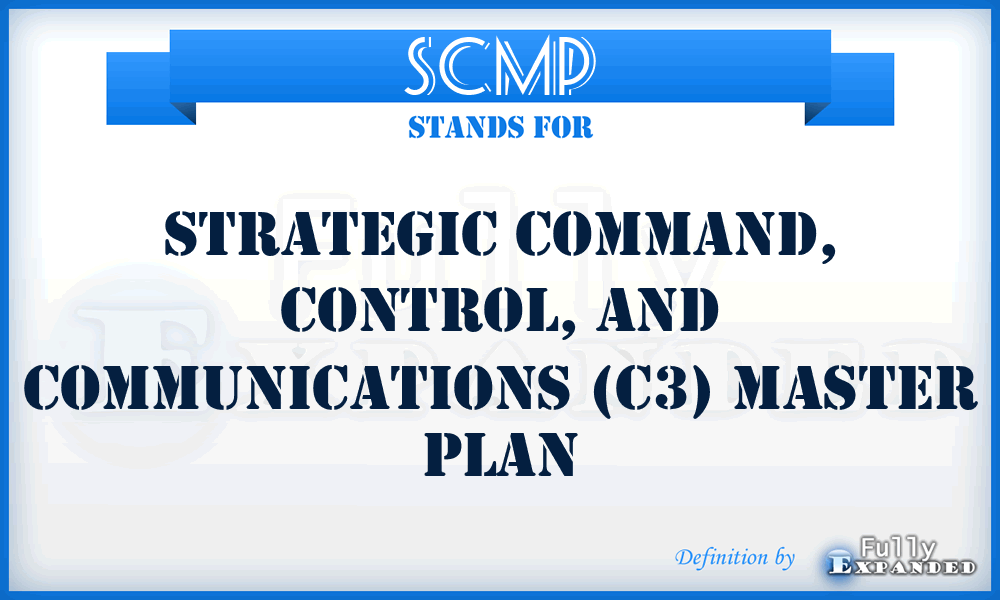 SCMP
STANDS FOR

STRATEGIC COMMAND, CONTROL, AND COMMUNICATIONS (C3) MASTER PLAN

Definition by Fully Expanded